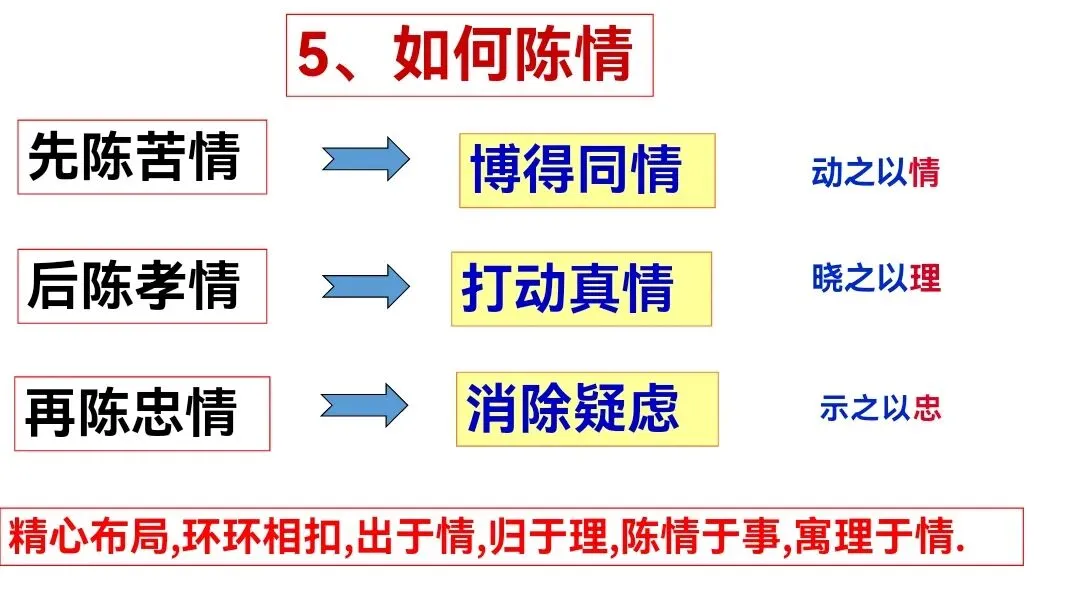 5、如何陈情

先陈苦情 博得同情 动之以情

后陈孝情 打动真情 晓之以理

再陈忠情 消除疑虑 示之以忠

精心布局,环环相扣,出于情,归于理,陈情于事,寓理于情.